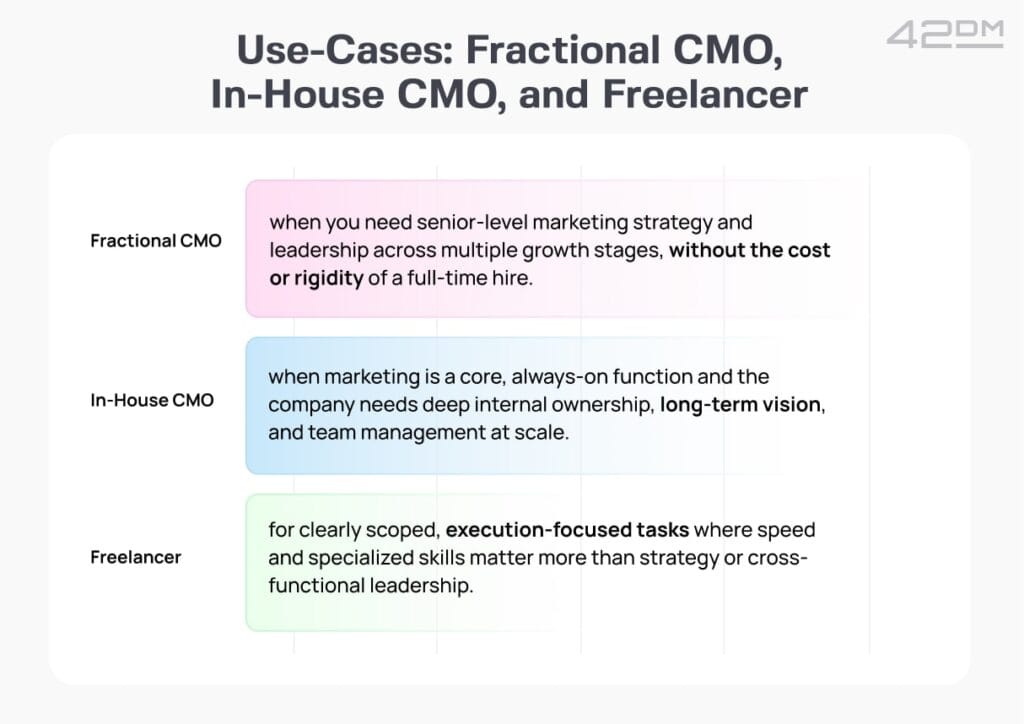 42DM

Use-Cases: Fractional CMO, In-House CMO, and Freelancer

Fractional CMO

when you need senior-level marketing strategy and leadership across multiple growth stages, without the cost or rigidity of a full-time hire.

In-House CMO

when marketing is a core, always-on function and the company needs deep internal ownership, long-term vision, and team management at scale.

Freelancer

for clearly scoped, execution-focused tasks where speed and specialized skills matter more than strategy or cross-functional leadership.